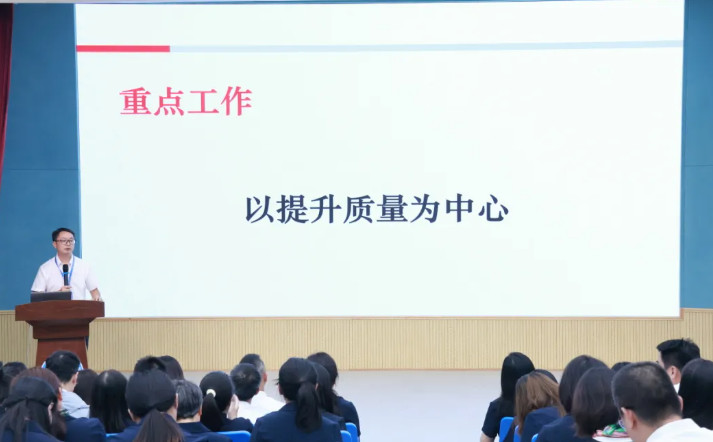 重点工作

以提升质量为中心